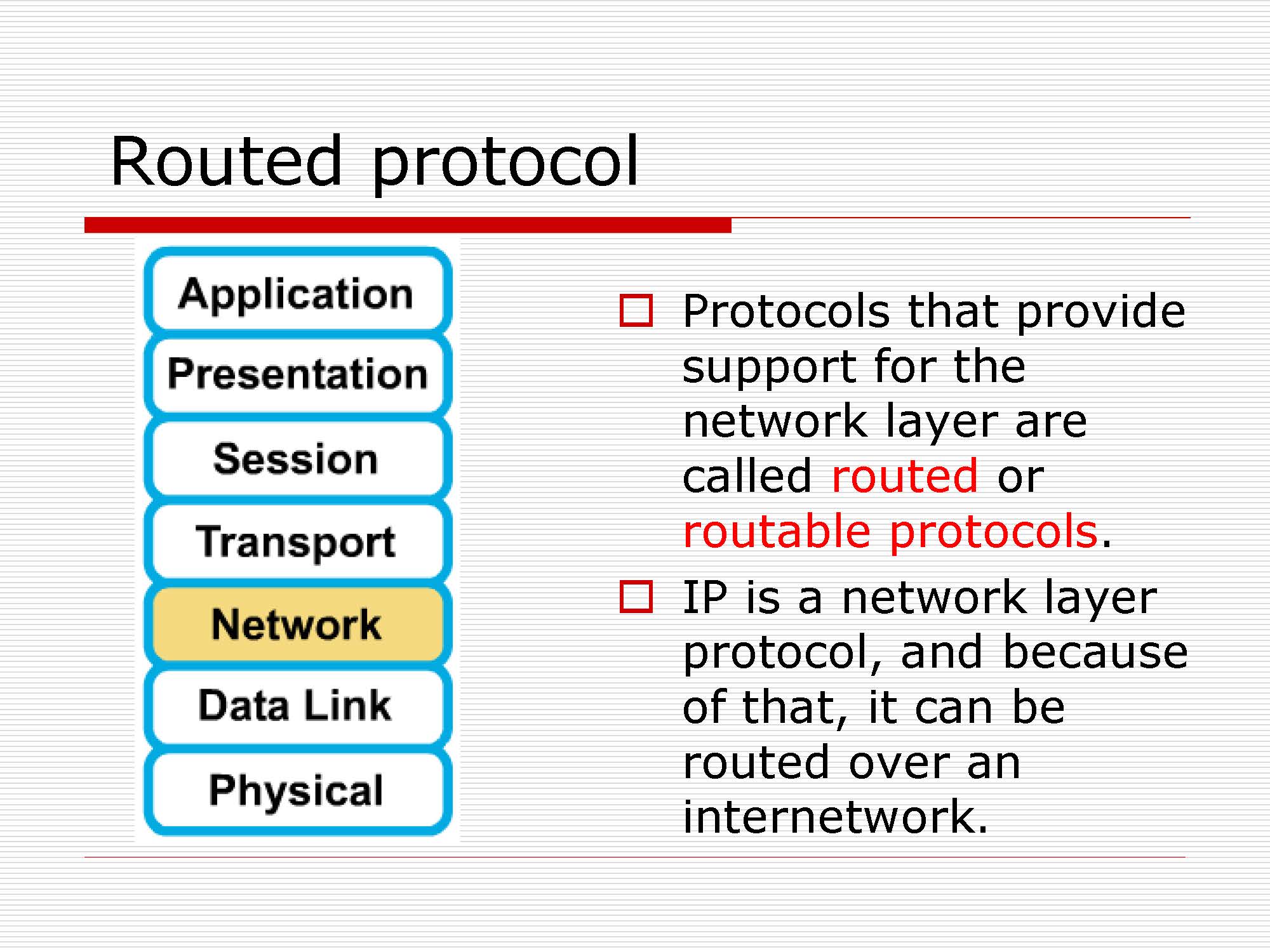 Routed protocol

Application
Presentation
Session
Transport
Network
Data Link
Physical

Protocols that provide support for the network layer are called routed or routable protocols.

IP is a network layer protocol, and because of that, it can be routed over an internetwork.